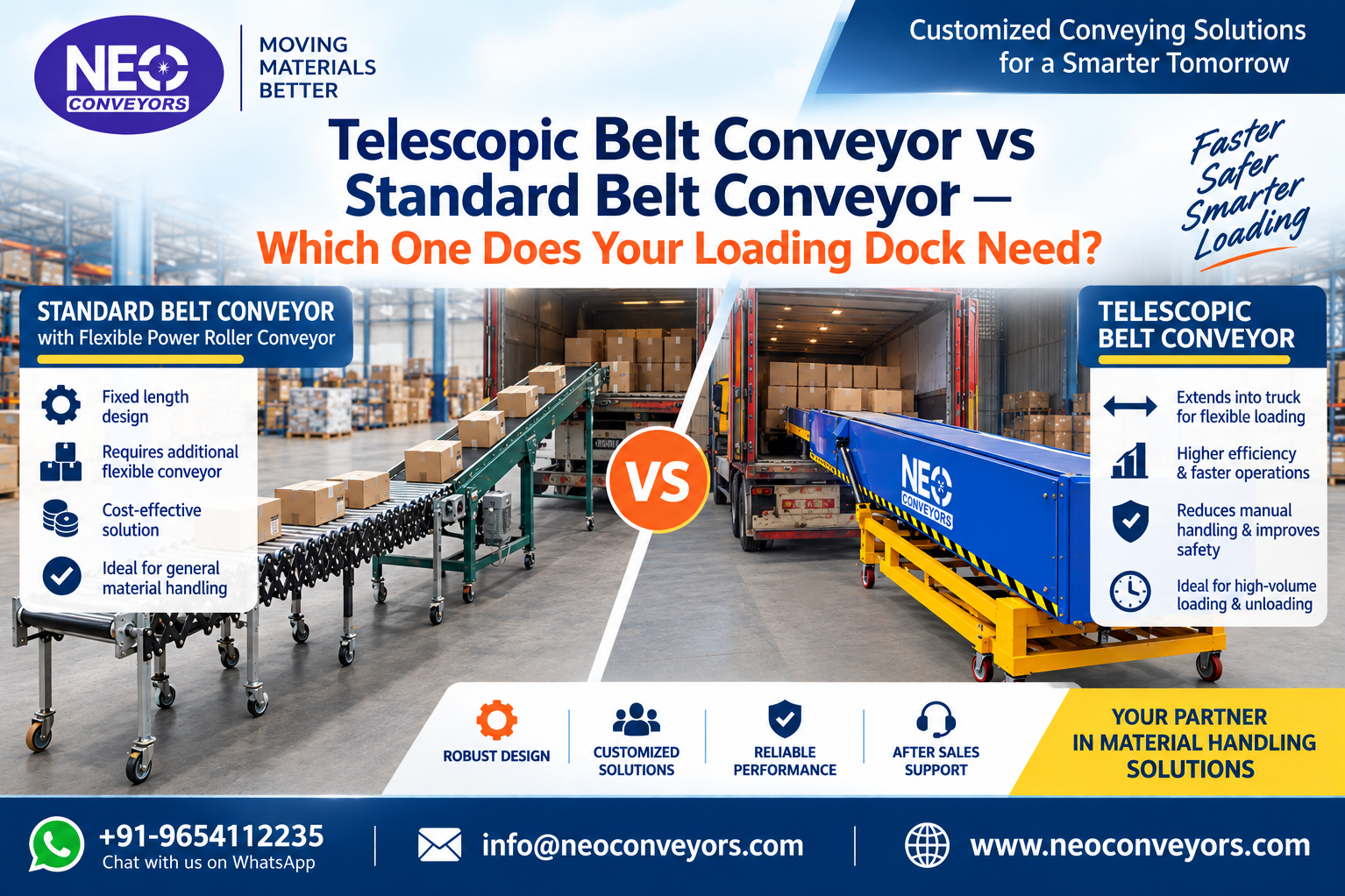 NEO CONVEYORS

MOVING MATERIALS BETTER

Customized Conveying Solutions for a Smarter Tomorrow

Telescopic Belt Conveyor vs Standard Belt Conveyor — Which One Does Your Loading Dock Need?

Faster Safer Smarter Loading

STANDARD BELT CONVEYOR with Flexible Power Roller Conveyor

Fixed length design

Requires additional flexible conveyor

Cost-effective solution

Ideal for general material handling

VS

NEO CONVEYORS

TELESCOPIC BELT CONVEYOR

Extends into truck for flexible loading

Higher efficiency & faster operations

Reduces manual handling & improves safety

Ideal for high-volume loading & unloading

ROBUST DESIGN

CUSTOMIZED SOLUTIONS

RELIABLE PERFORMANCE

AFTER SALES SUPPORT

YOUR PARTNER IN MATERIAL HANDLING SOLUTIONS

+91-9654112235
Chat with us on WhatsApp

info@neoconveyors.com

www.neoconveyors.com